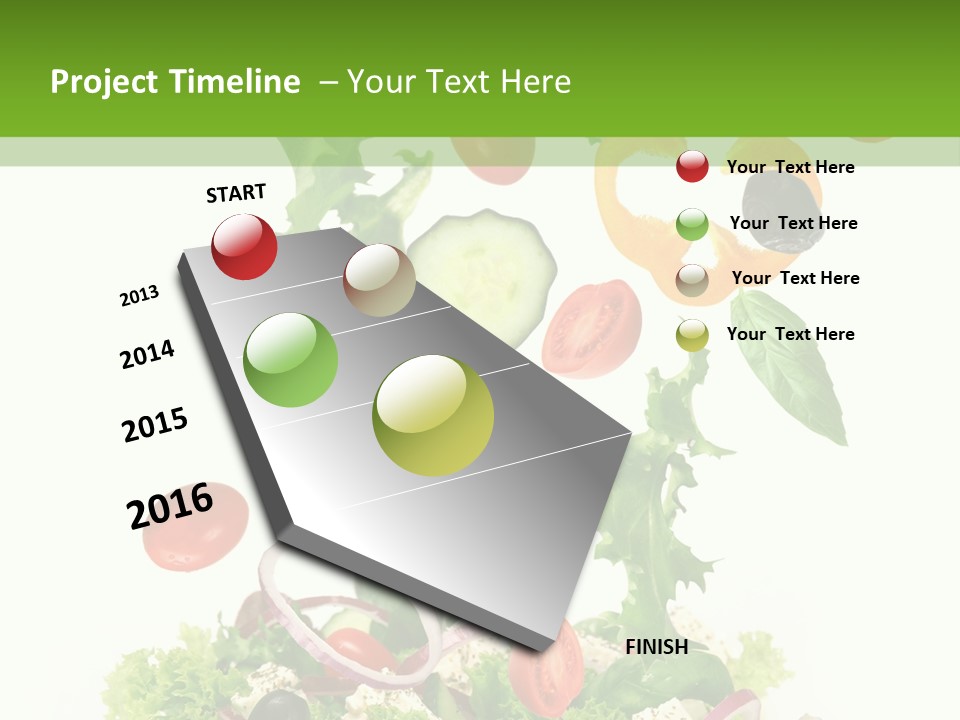 Project Timeline – Your Text Here

START

2013

2014

2015

2016

FINISH

Your Text Here

Your Text Here

Your Text Here

Your Text Here